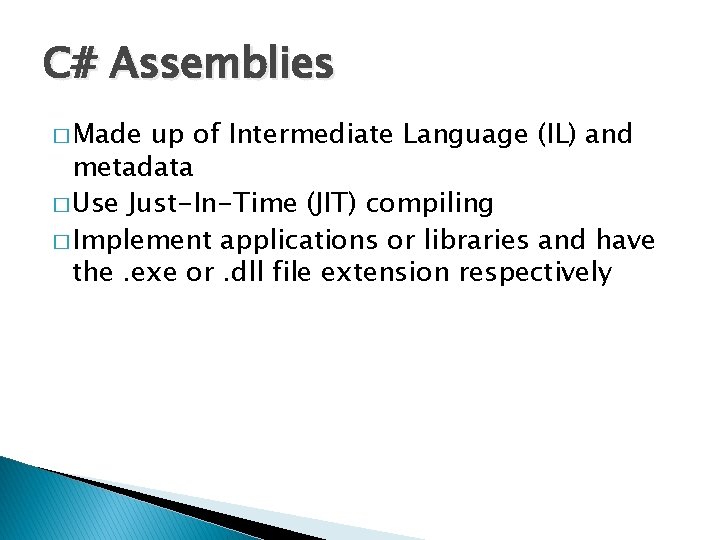 C# Assemblies

□ Made up of Intermediate Language (IL) and metadata

□ Use Just-In-Time (JIT) compiling

□ Implement applications or libraries and have the .exe or .dll file extension respectively